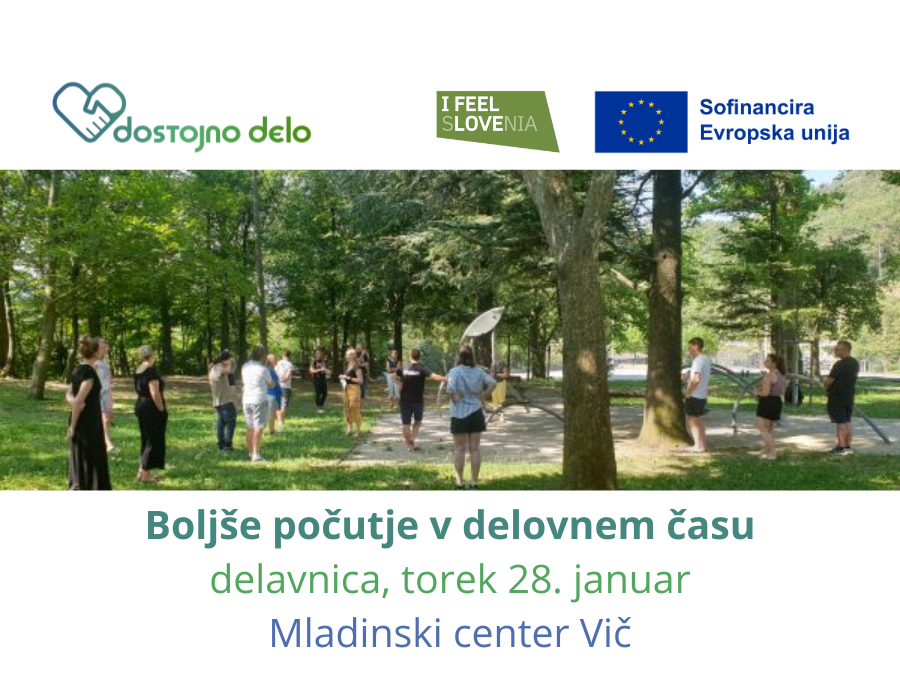 dostojno delo

I FEEL SLOVENIA

Sofinancira Evropska unija

Boljše počutje v delovnem času

delavnica, torek 28. januar

Mladinski center Vič